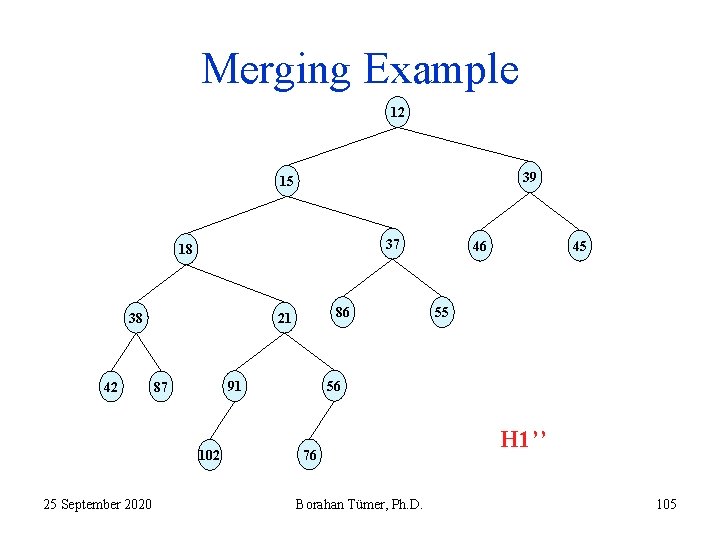 Merging Example

12

15

39

18

37

46

45

38

21

86

55

42

87

91

56

102

76

H1’’

25 September 2020

Borahan Tümer, Ph.D.

105